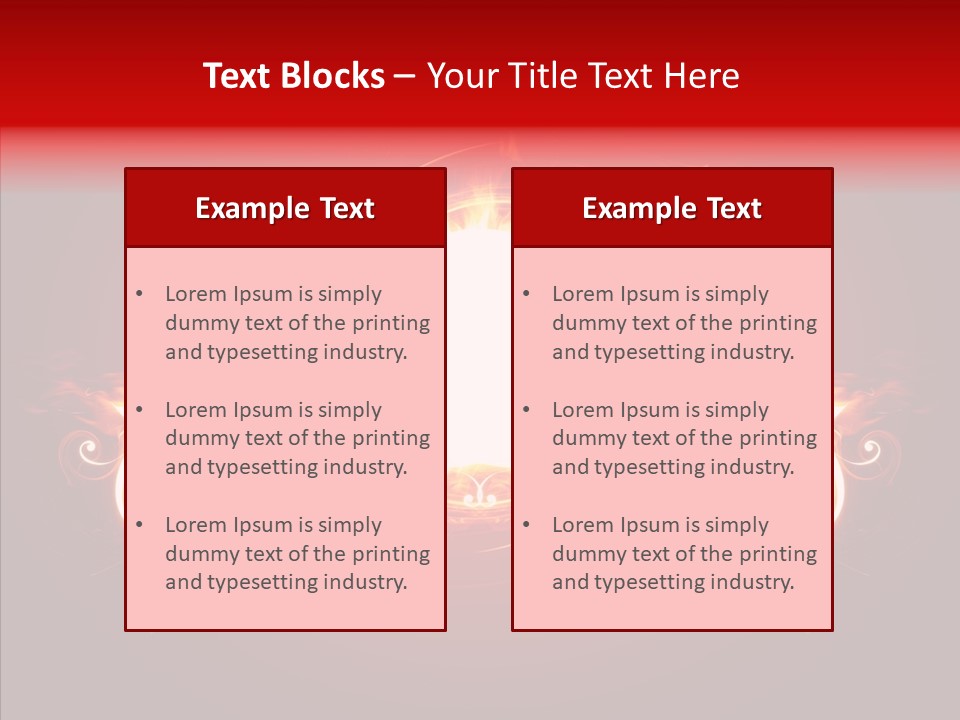 Text Blocks – Your Title Text Here

Example Text

• Lorem Ipsum is simply dummy text of the printing and typesetting industry.

• Lorem Ipsum is simply dummy text of the printing and typesetting industry.

• Lorem Ipsum is simply dummy text of the printing and typesetting industry.

Example Text

• Lorem Ipsum is simply dummy text of the printing and typesetting industry.

• Lorem Ipsum is simply dummy text of the printing and typesetting industry.

• Lorem Ipsum is simply dummy text of the printing and typesetting industry.